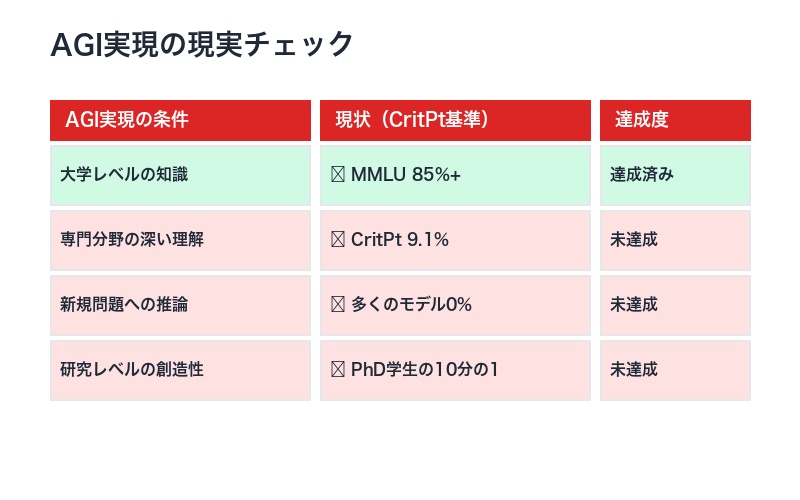 AGI実現の現実チェック

| AGI実現の条件 | 現状（CritPt基準） | 達成度 |
|---|---|---|
| 大学レベルの知識 | ☒ MMLU 85%+ | 達成済み |
| 専門分野の深い理解 | ☒ CritPt 9.1% | 未達成 |
| 新規問題への推論 | ☒ 多くのモデル0% | 未達成 |
| 研究レベルの創造性 | ☒ PhD学生の10分の1 | 未達成 |